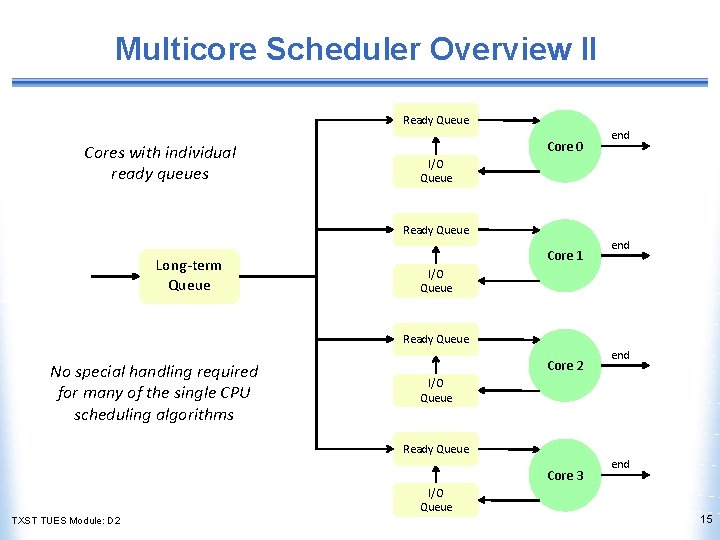 Multicore Scheduler Overview II

Cores with individual ready queues

Long-term Queue

No special handling required for many of the single CPU scheduling algorithms

Ready Queue

I/O Queue

Core 0

end

Ready Queue

I/O Queue

Core 1

end

Ready Queue

I/O Queue

Core 2

end

Ready Queue

I/O Queue

Core 3

end

TXST TUES Module: D2

15